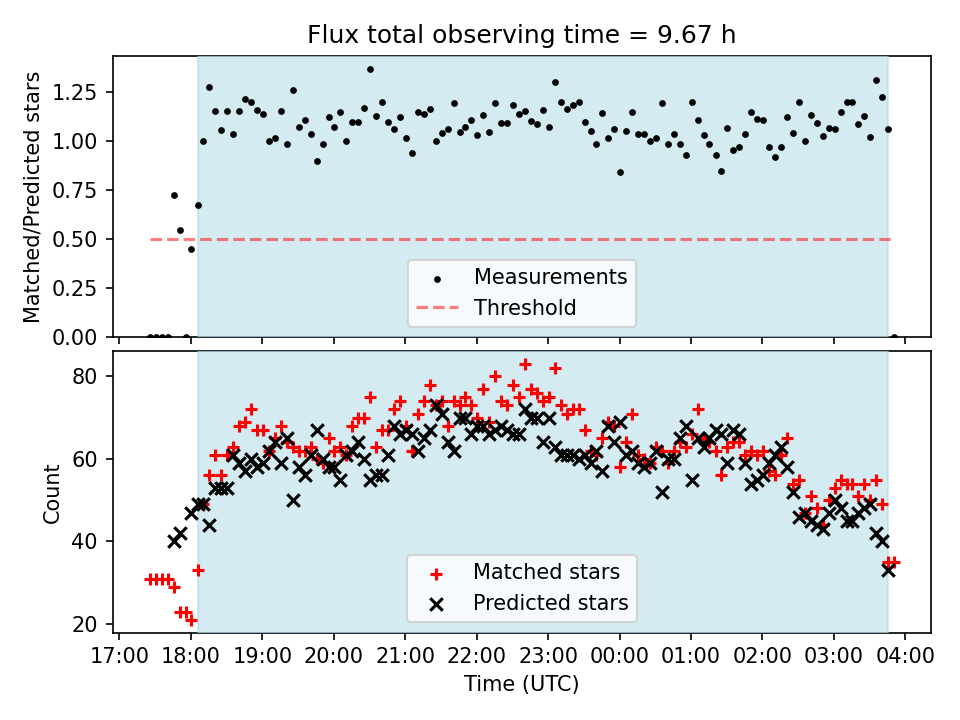 Flux total observing time = 9.67 h

Matched/Predicted stars

1.25
1.00
0.75
0.50
0.25
0.00

Measurements
Threshold

Count

80
60
40
20

Matched stars
Predicted stars

17:00 18:00 19:00 20:00 21:00 22:00 23:00 00:00 01:00 02:00 03:00 04:00

Time (UTC)